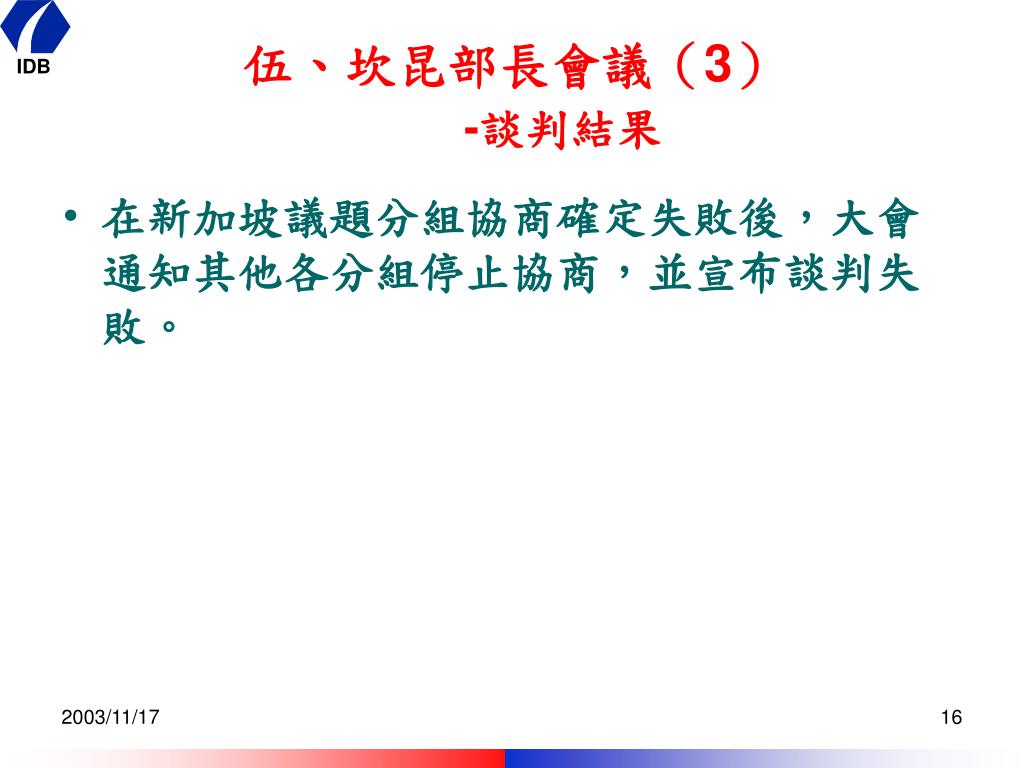 IDB

伍、坎昆部長會議（3）
-談判結果

• 在新加坡議題分組協商確定失敗後，大會通知其他各分組停止協商，並宣布談判失敗。

2003/11/17

16